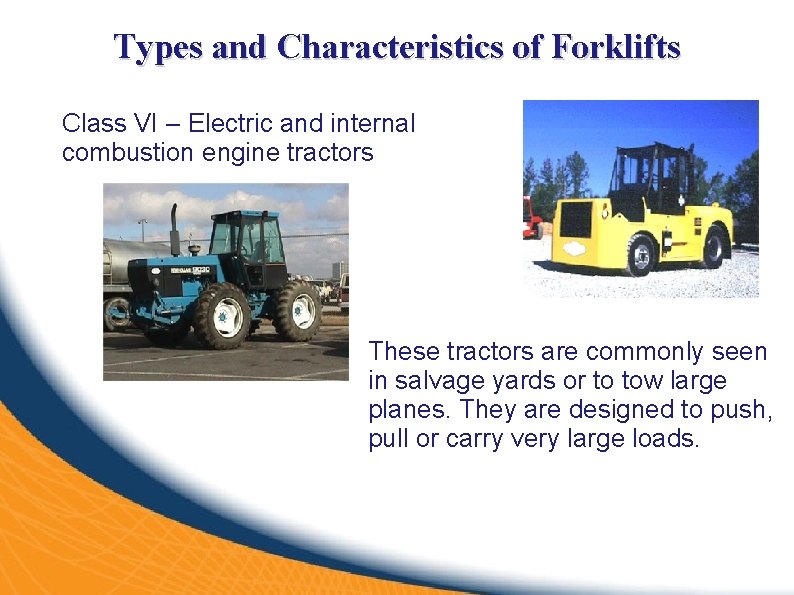 Types and Characteristics of Forklifts

Class VI – Electric and internal combustion engine tractors

These tractors are commonly seen in salvage yards or to tow large planes. They are designed to push, pull or carry very large loads.